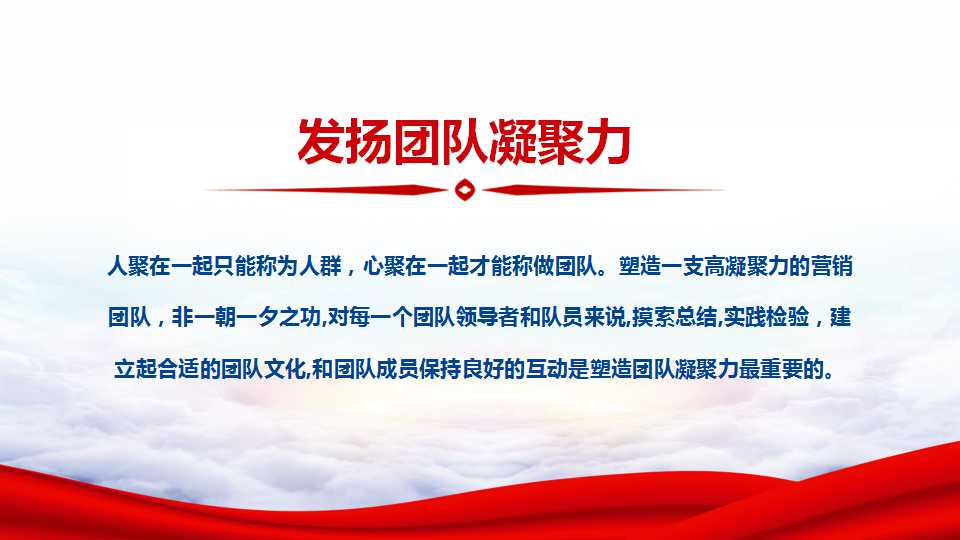 发扬团队凝聚力

人聚在一起只能称为人群，心聚在一起才能称做团队。塑造一支高凝聚力的营销团队，非一朝一夕之功,对每一个团队领导者和队员来说,摸索总结,实践检验，建立起合适的团队文化,和团队成员保持良好的互动是塑造团队凝聚力最重要的。